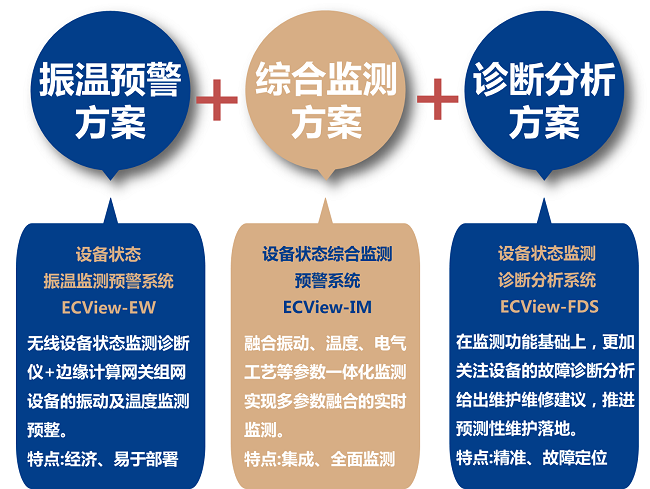 振温预警方案

+

综合监测方案

+

诊断分析方案

设备状态
振温监测预警系统
ECView-EW

无线设备状态监测诊断仪+边缘计算网关组网设备的振动及温度监测预整。
特点:经济、易于部署

设备状态综合监测
预警系统
ECView-IM

融合振动、温度、电气工艺等参数一体化监测实现多参数融合的实时监测。
特点:集成、全面监测

设备状态监测
诊断分析系统
ECView-FDS

在监测功能基础上，更加关注设备的故障诊断分析给出维护维修建议，推进预测性维护落地。
特点:精准、故障定位